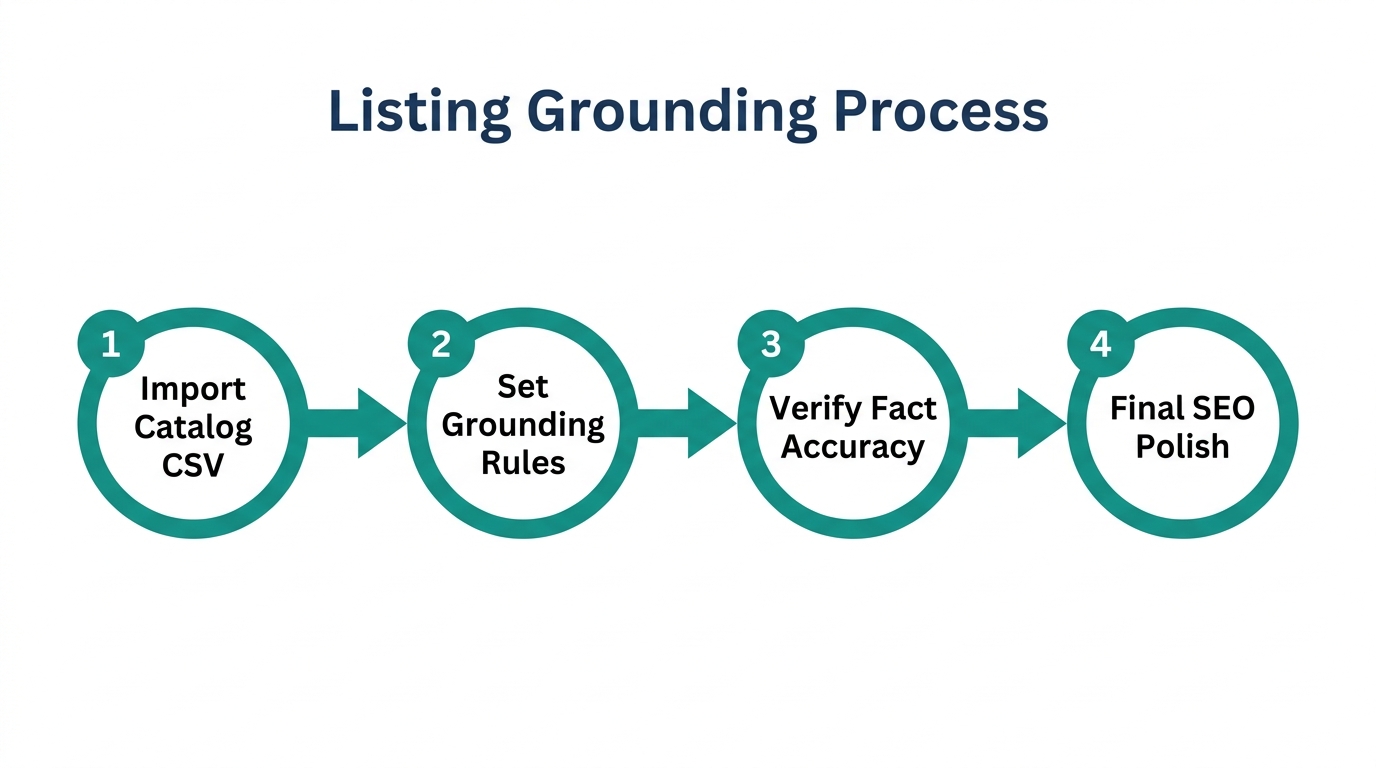 Listing Grounding Process

1
Import Catalog CSV

2
Set Grounding Rules

3
Verify Fact Accuracy

4
Final SEO Polish